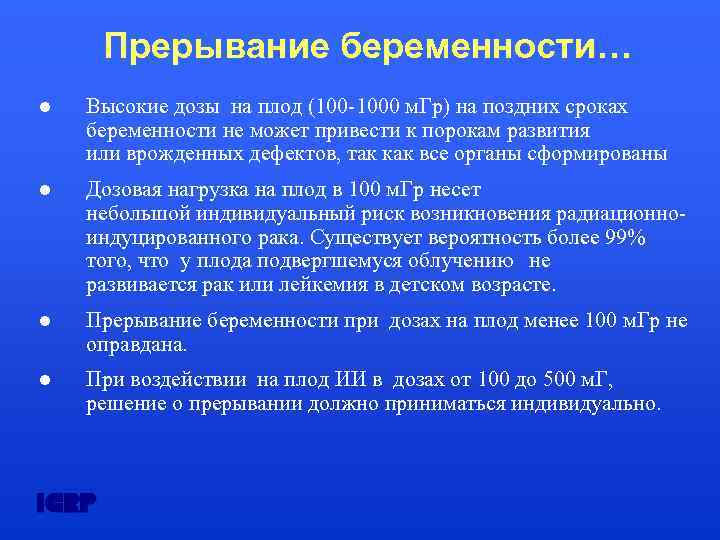 Прерывание беременности…

● Высокие дозы на плод (100-1000 мГр) на поздних сроках беременности не может привести к порокам развития или врожденных дефектов, так как все органы сформированы

● Дозовая нагрузка на плод в 100 мГр несет небольшой индивидуальный риск возникновения радиационно-индуцированного рака. Существует вероятность более 99% того, что у плода подвергшемуся облучению не развивается рак или лейкемия в детском возрасте.

● Прерывание беременности при дозах на плод менее 100 мГр не оправдана.

● При воздействии на плод ИИ в дозах от 100 до 500 мГ, решение о прерывании должно приниматься индивидуально.

ICRP